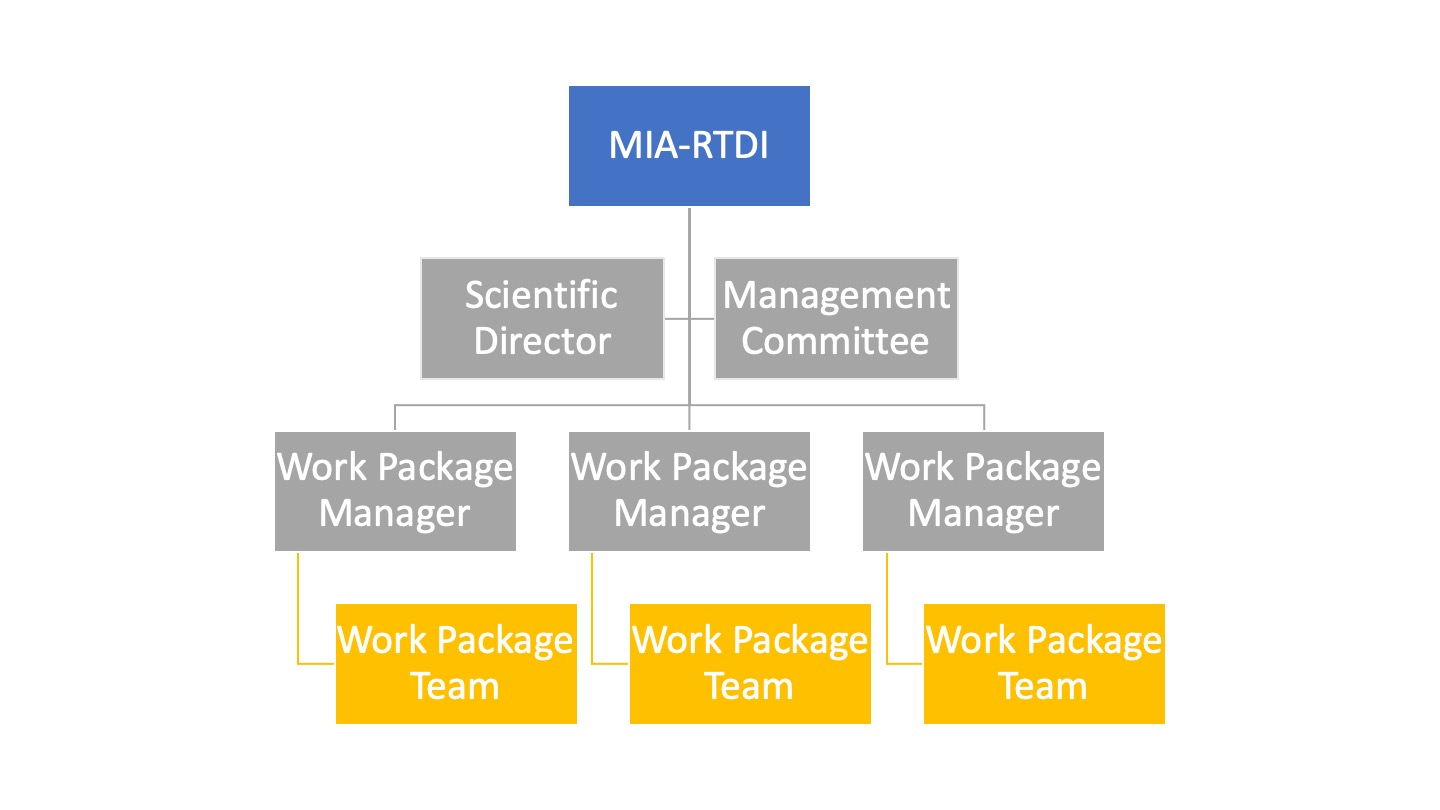 MIA-RTDI

Scientific Director

Management Committee

Work Package Manager

Work Package Manager

Work Package Manager

Work Package Team

Work Package Team

Work Package Team